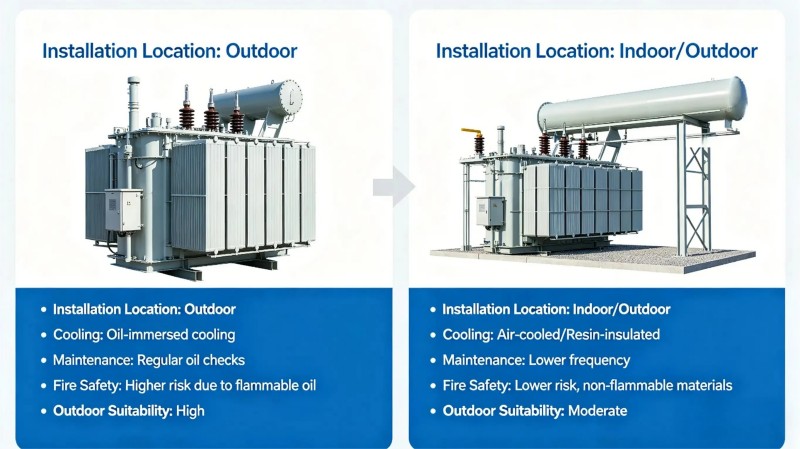 Installation Location: Outdoor

- Installation Location: Outdoor
- Cooling: Oil-immersed cooling
- Maintenance: Regular oil checks
- Fire Safety: Higher risk due to flammable oil
- Outdoor Suitability: High

Installation Location: Indoor/Outdoor

- Installation Location: Indoor/Outdoor
- Cooling: Air-cooled/Resin-insulated
- Maintenance: Lower frequency
- Fire Safety: Lower risk, non-flammable materials
- Outdoor Suitability: Moderate